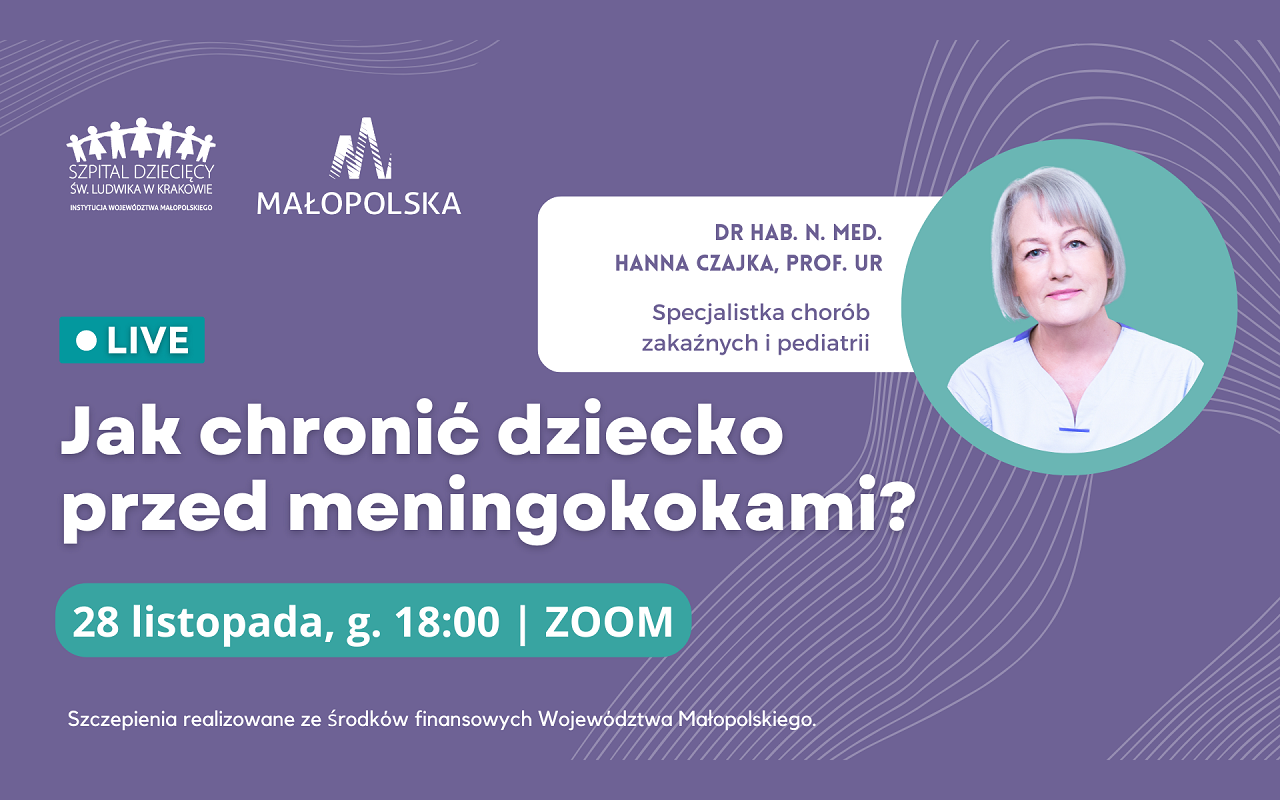 SZPITAL DZIECIĘCY
ŚW. LUDWIKA W KRAKOWIE
INSTYTUCJA WOJEWÓDZTWA MAŁOPOLSKIEGO

MAŁOPOLSKA

DR HAB. N. MED.
HANNA CZAJKA, PROF. UR

Specjalistka chorób zakaźnych i pediatrii

LIVE

Jak chronić dziecko przed meningokokami?

28 listopada, g. 18:00 | ZOOM

Szczepienia realizowane ze środków finansowych Województwa Małopolskiego.